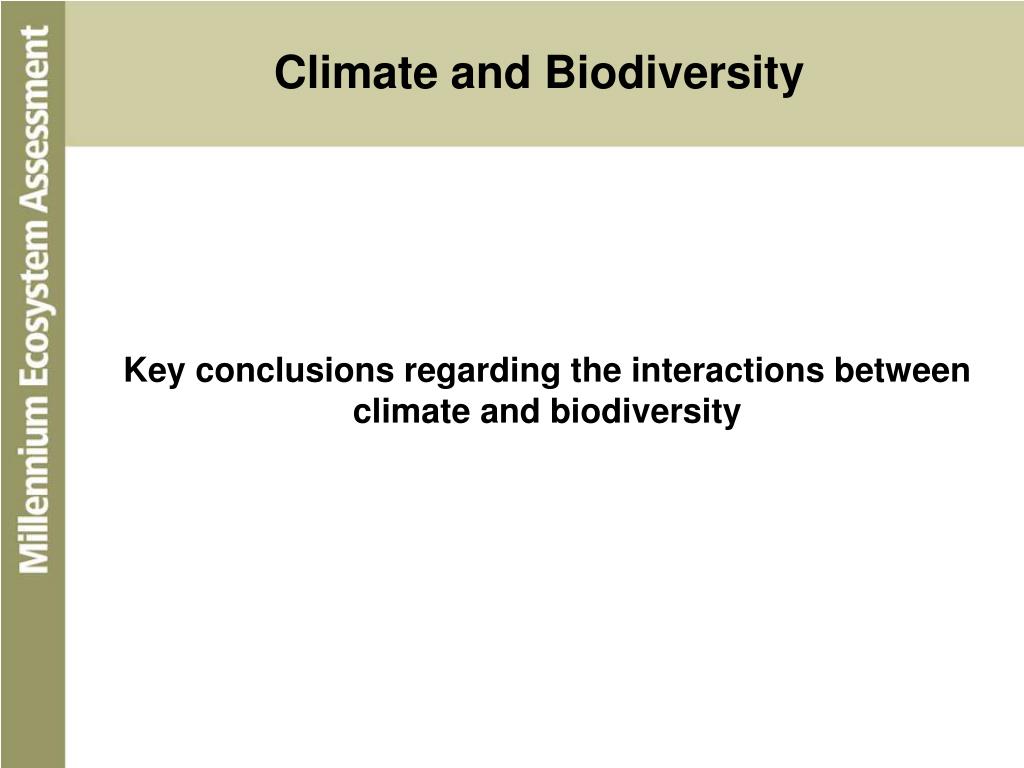 Millennium Ecosystem Assessment

Climate and Biodiversity

Key conclusions regarding the interactions between climate and biodiversity